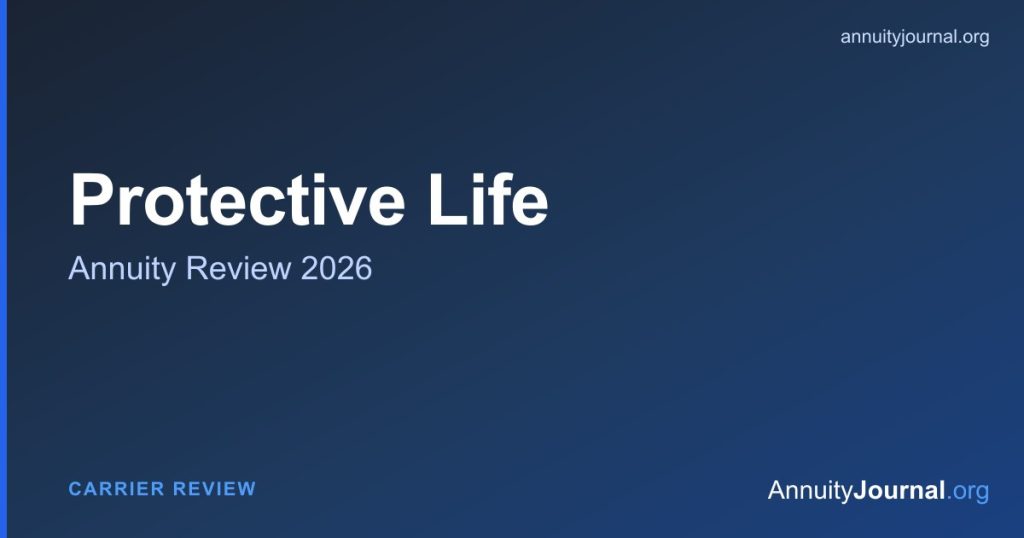 annuityjournal.org

Protective Life

Annuity Review 2026

CARRIER REVIEW

AnnuityJournal.org